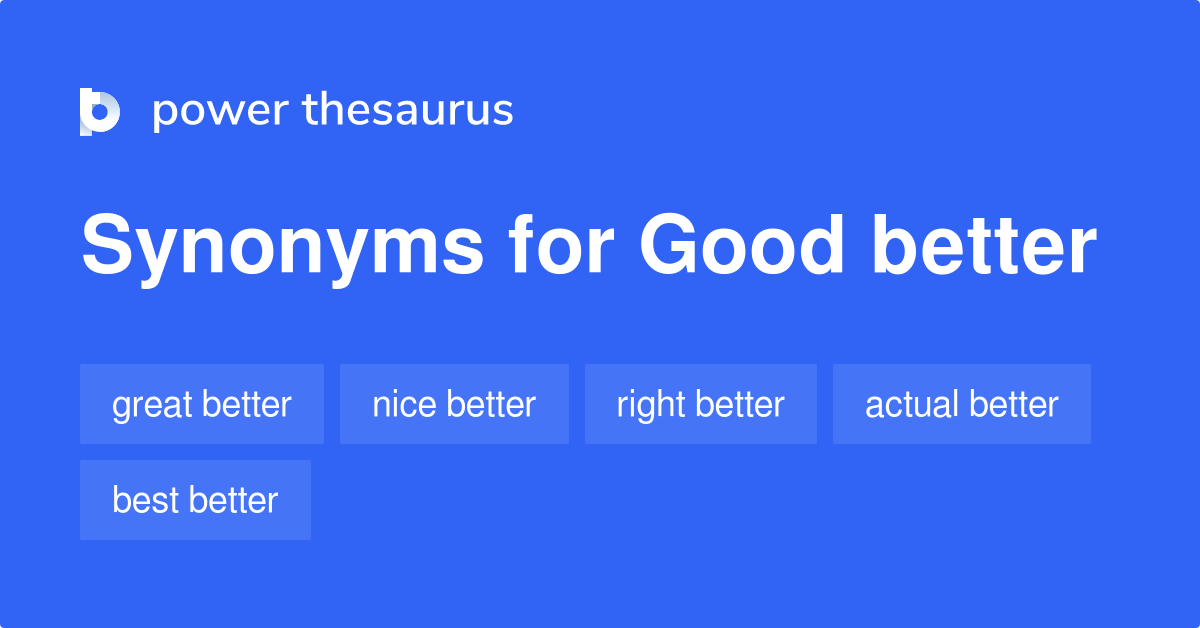 power thesaurus

Synonyms for Good better

great better
nice better
right better
actual better
best better